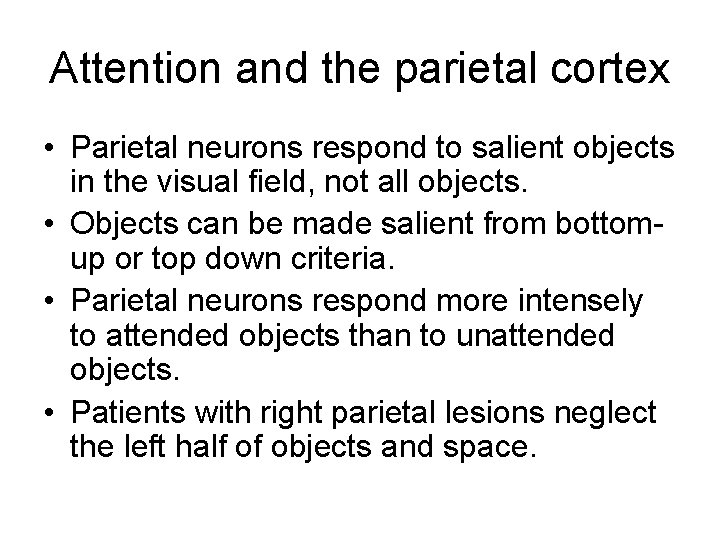 Attention and the parietal cortex

• Parietal neurons respond to salient objects in the visual field, not all objects.

• Objects can be made salient from bottom-up or top down criteria.

• Parietal neurons respond more intensely to attended objects than to unattended objects.

• Patients with right parietal lesions neglect the left half of objects and space.